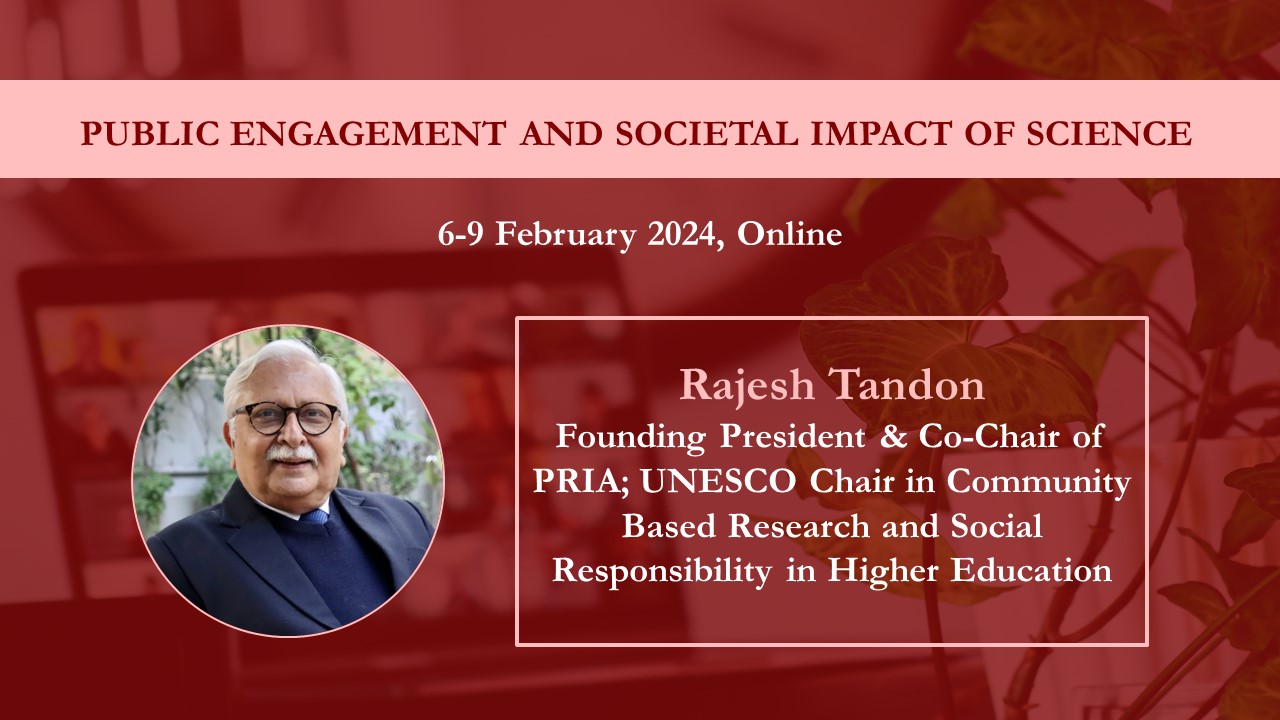 PUBLIC ENGAGEMENT AND SOCIETAL IMPACT OF SCIENCE

6-9 February 2024, Online

Rajesh Tandon
Founding President & Co-Chair of PRIA; UNESCO Chair in Community Based Research and Social Responsibility in Higher Education